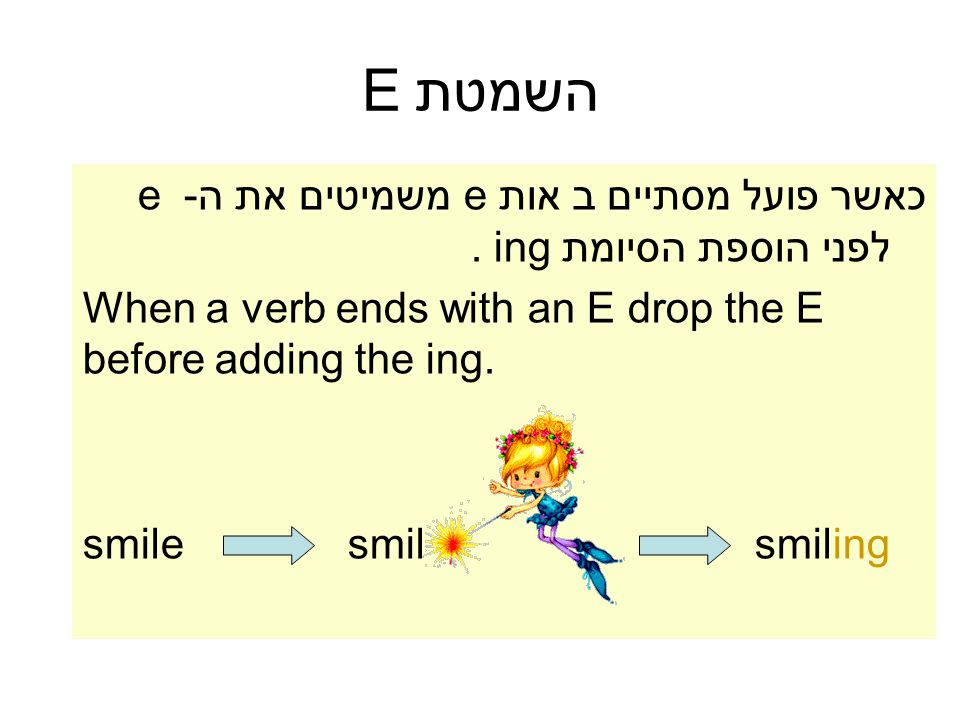 השמטת E

כאשר פועל מסתיים ב אות e משמיטים את ה- e לפני הוספת הסיומת ing .

When a verb ends with an E drop the E before adding the ing.

smile smil smiling